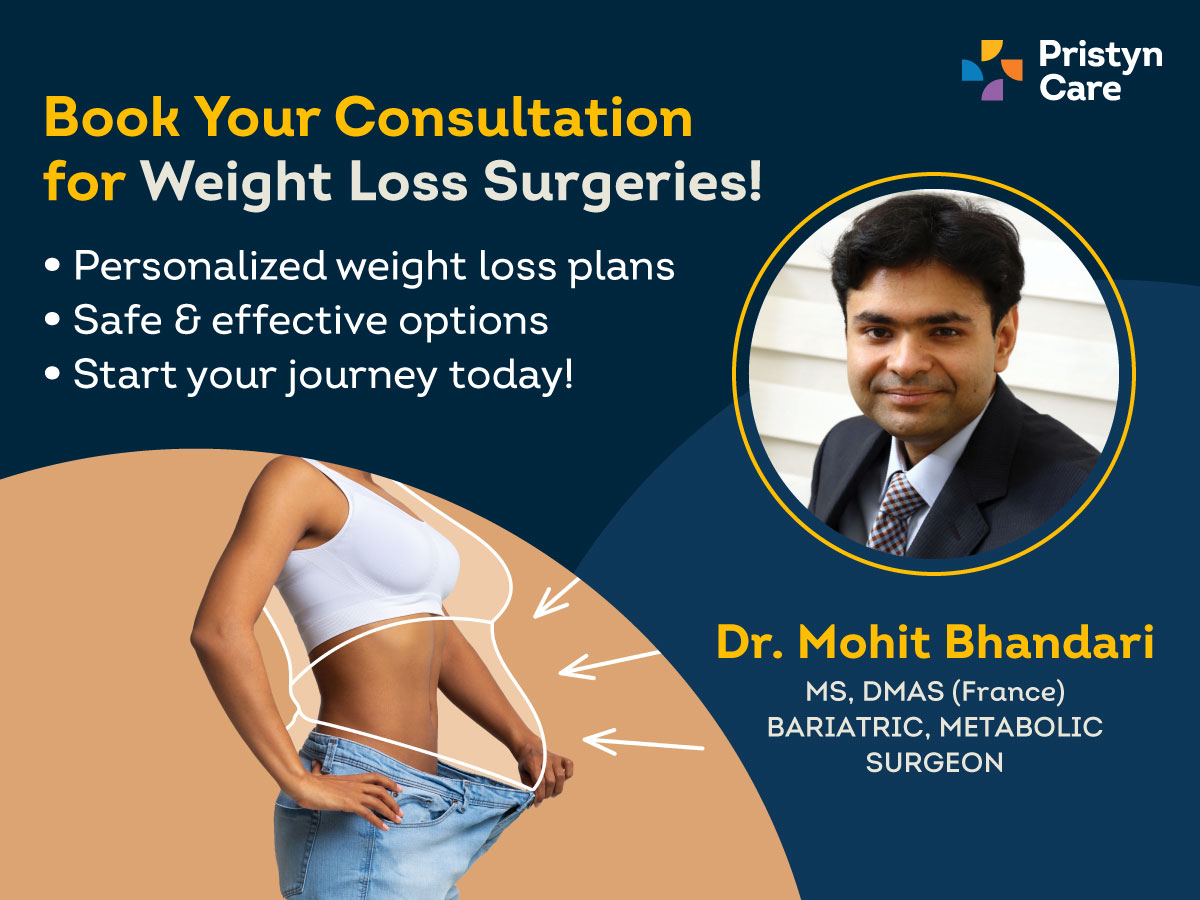 Pristyn Care

Book Your Consultation for Weight Loss Surgeries!

• Personalized weight loss plans
• Safe & effective options
• Start your journey today!

Dr. Mohit Bhandari
MS, DMAS (France)
BARIATRIC, METABOLIC SURGEON